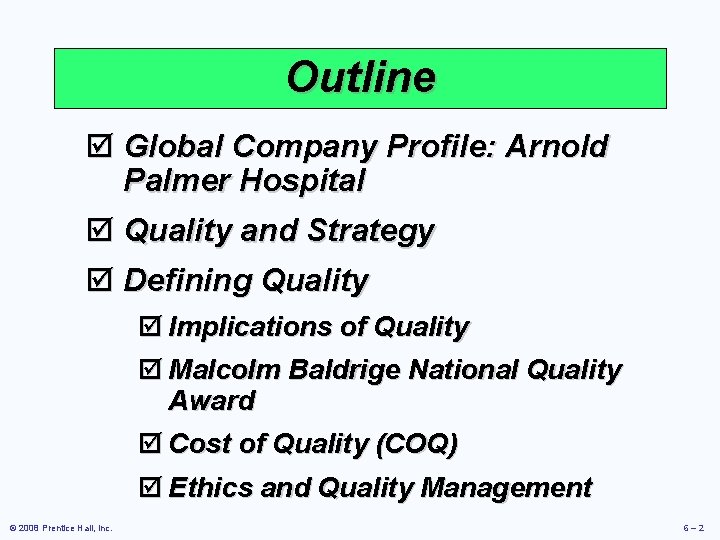 Outline

☑ Global Company Profile: Arnold Palmer Hospital

☑ Quality and Strategy

☑ Defining Quality

☑ Implications of Quality

☑ Malcolm Baldrige National Quality Award

☑ Cost of Quality (COQ)

☑ Ethics and Quality Management

© 2008 Prentice Hall, Inc.

6 – 2